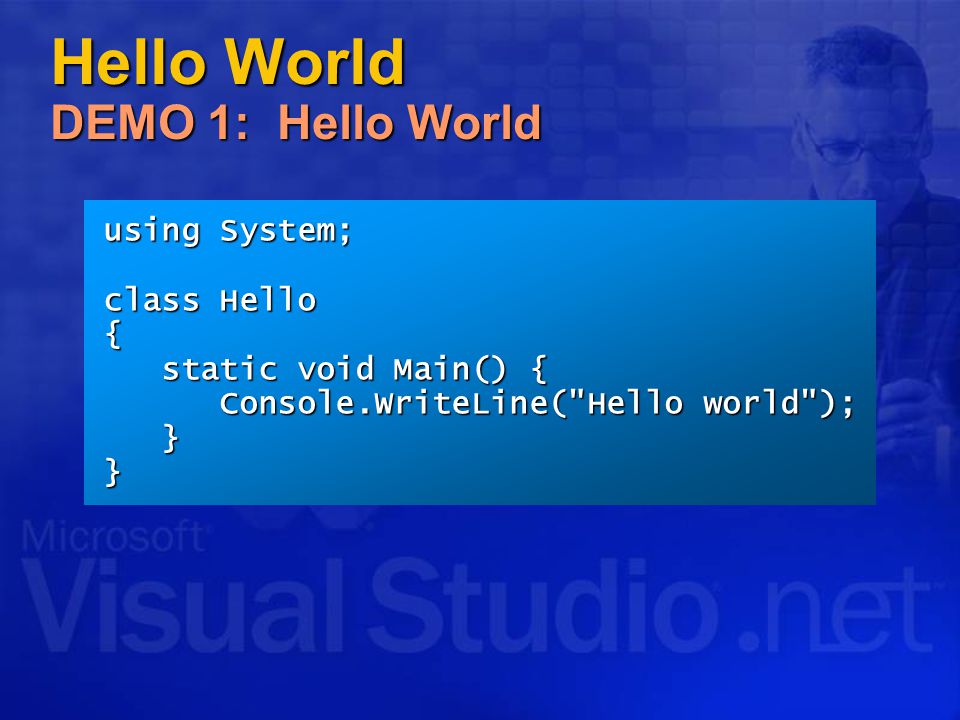 Hello World
DEMO 1: Hello World

using System;

class Hello
{
   static void Main() {
      Console.WriteLine("Hello world");
   }
}

Microsoft
Visual Studio .net